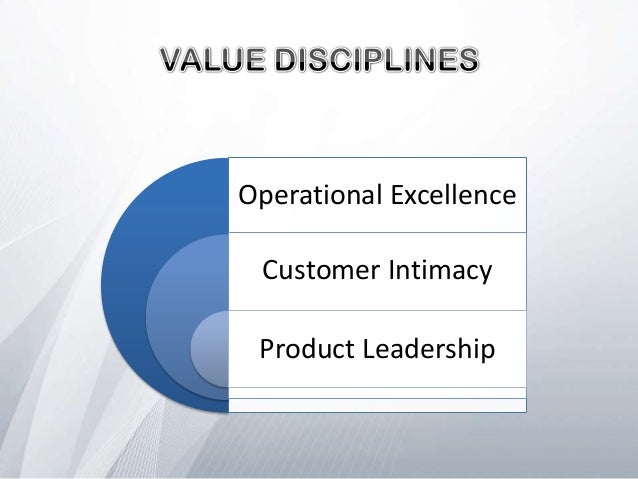 VALUE DISCIPLINES

Operational Excellence

Customer Intimacy

Product Leadership